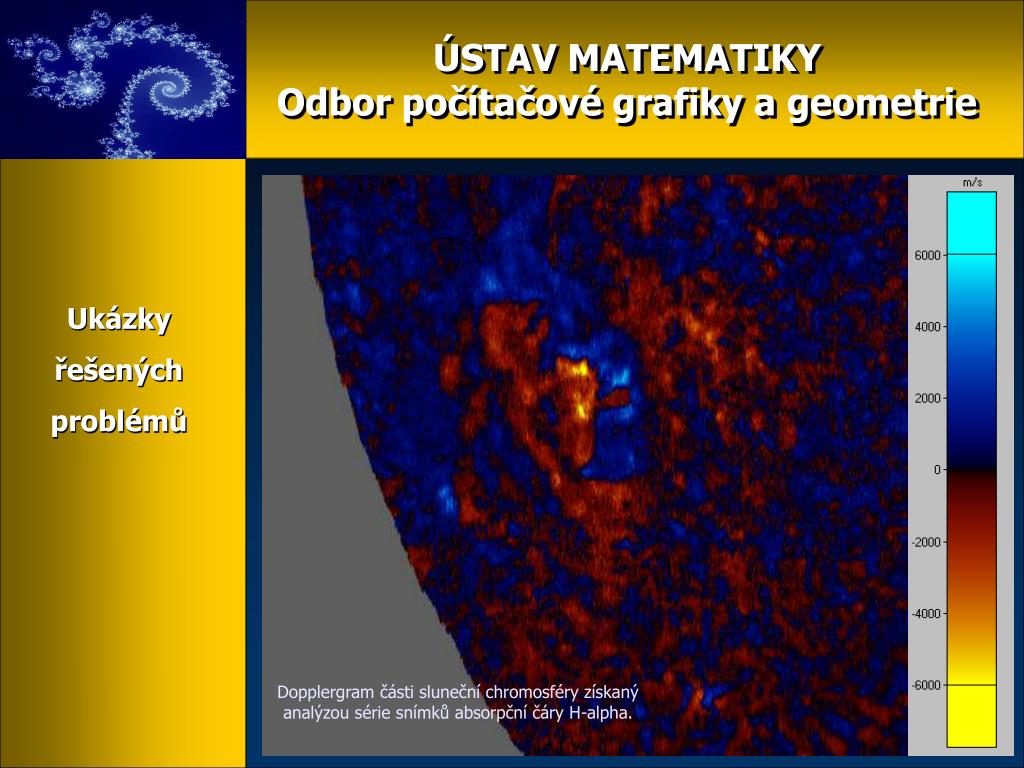 ÚSTAV MATEMATIKY
Odbor počítačové grafiky a geometrie

Ukázky řešených problémů

m/s
6000
4000
2000
0
-2000
-4000
-6000

Dopplergram části sluneční chromosféry získaný analýzou série snímků absorpční čáry H-alpha.